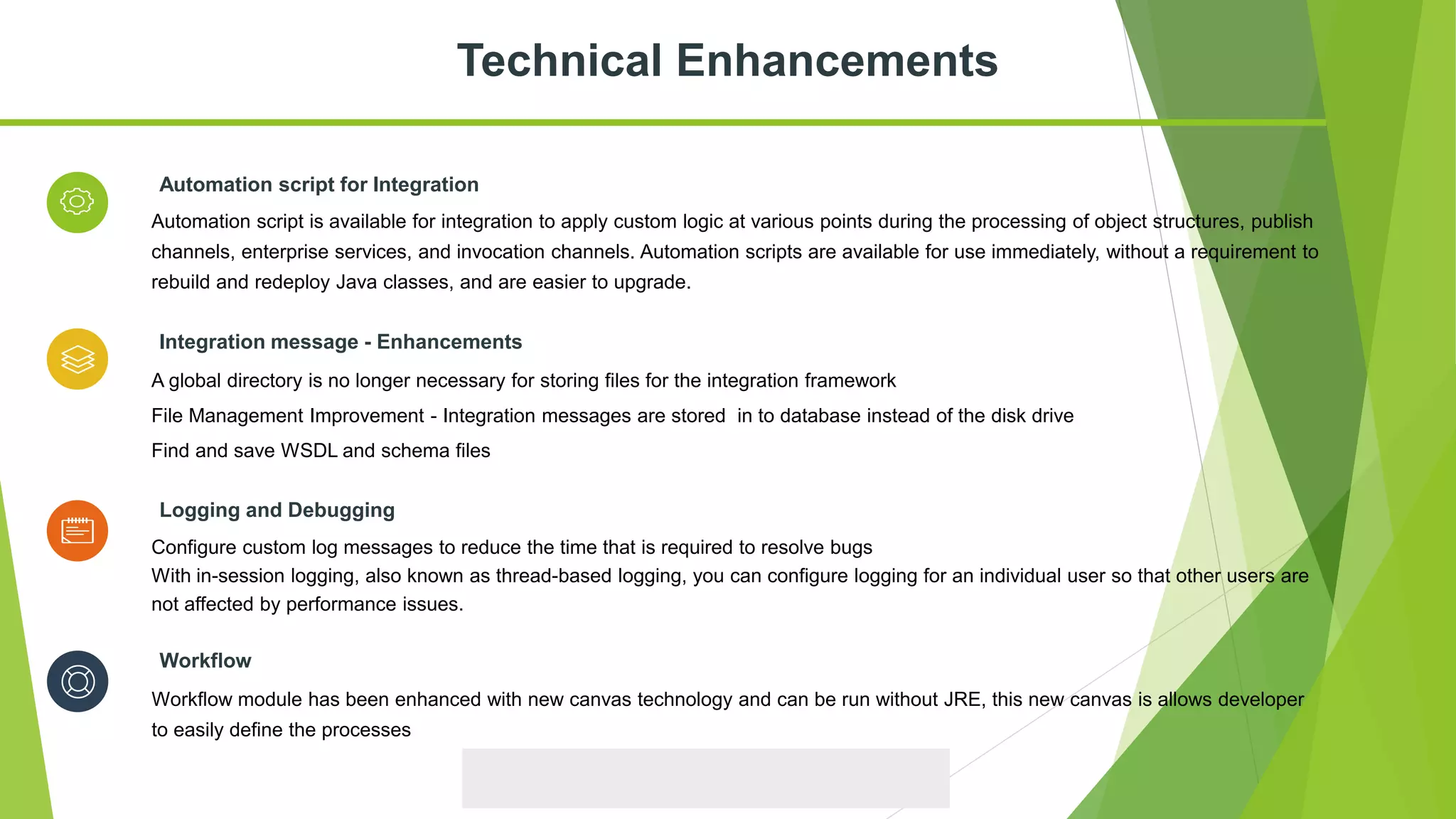 Technical Enhancements

Automation script for Integration

Automation script is available for integration to apply custom logic at various points during the processing of object structures, publish channels, enterprise services, and invocation channels. Automation scripts are available for use immediately, without a requirement to rebuild and redeploy Java classes, and are easier to upgrade.

Integration message - Enhancements

A global directory is no longer necessary for storing files for the integration framework

File Management Improvement - Integration messages are stored in to database instead of the disk drive

Find and save WSDL and schema files

Logging and Debugging

Configure custom log messages to reduce the time that is required to resolve bugs
With in-session logging, also known as thread-based logging, you can configure logging for an individual user so that other users are not affected by performance issues.

Workflow

Workflow module has been enhanced with new canvas technology and can be run without JRE, this new canvas is allows developer to easily define the processes